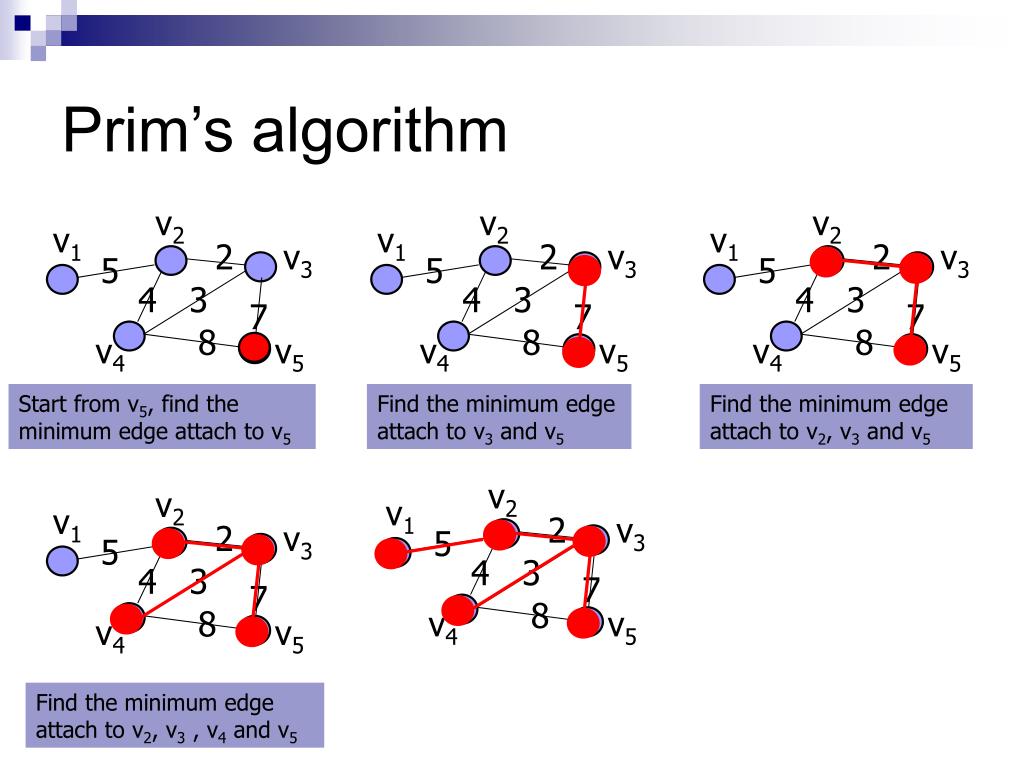 Prim's algorithm

$v_1$ $v_2$ $v_3$ $v_4$ $v_5$ 5 2 4 3 7 8

Start from $v_5$, find the minimum edge attach to $v_5$

$v_1$ $v_2$ $v_3$ $v_4$ $v_5$ 5 2 4 3 7 8

Find the minimum edge attach to $v_3$ and $v_5$

$v_1$ $v_2$ $v_3$ $v_4$ $v_5$ 5 2 4 3 7 8

Find the minimum edge attach to $v_2$, $v_3$ and $v_5$

$v_1$ $v_2$ $v_3$ $v_4$ $v_5$ 5 2 4 3 7 8

Find the minimum edge attach to $v_2$, $v_3$ , $v_4$ and $v_5$

$v_1$ $v_2$ $v_3$ $v_4$ $v_5$ 5 2 4 3 7 8